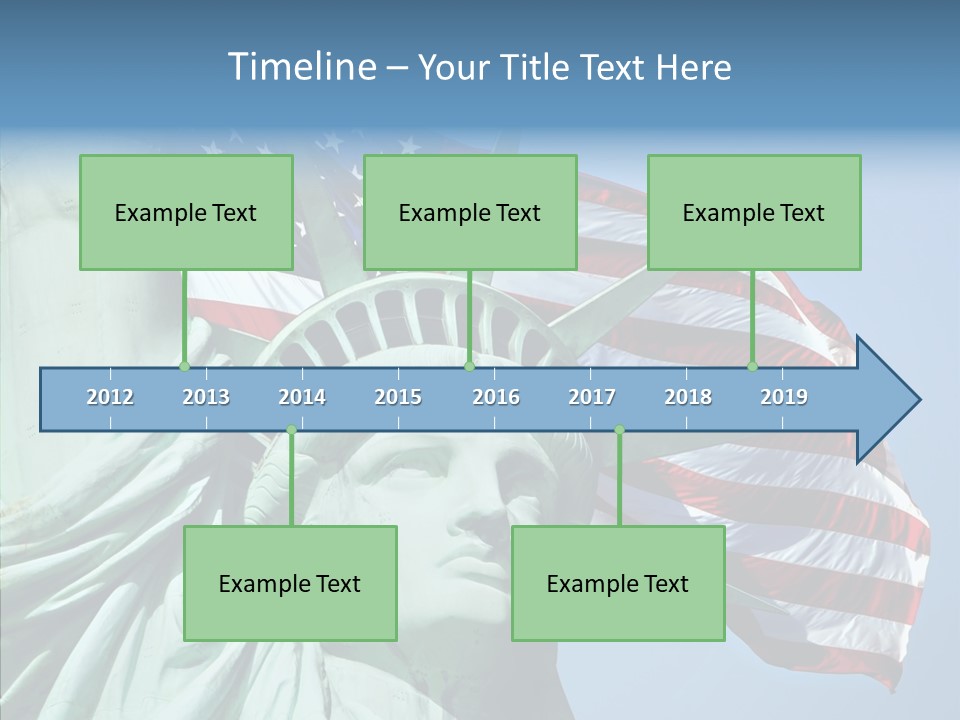 Timeline – Your Title Text Here

Example Text

Example Text

Example Text

2012 2013 2014 2015 2016 2017 2018 2019

Example Text

Example Text